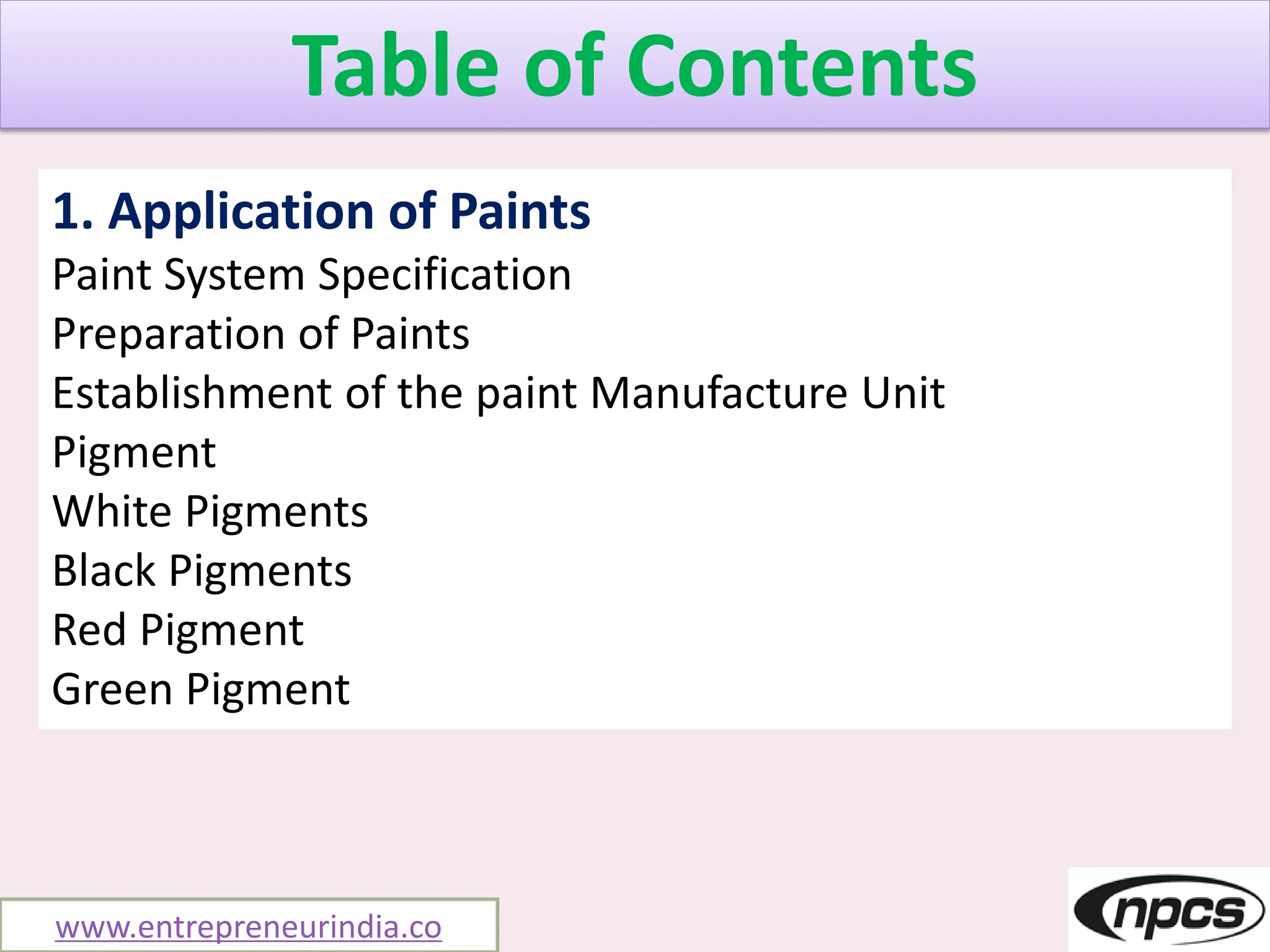 Table of Contents

1. Application of Paints
Paint System Specification
Preparation of Paints
Establishment of the paint Manufacture Unit
Pigment
White Pigments
Black Pigments
Red Pigment
Green Pigment

www.entrepreneurindia.co

npcs